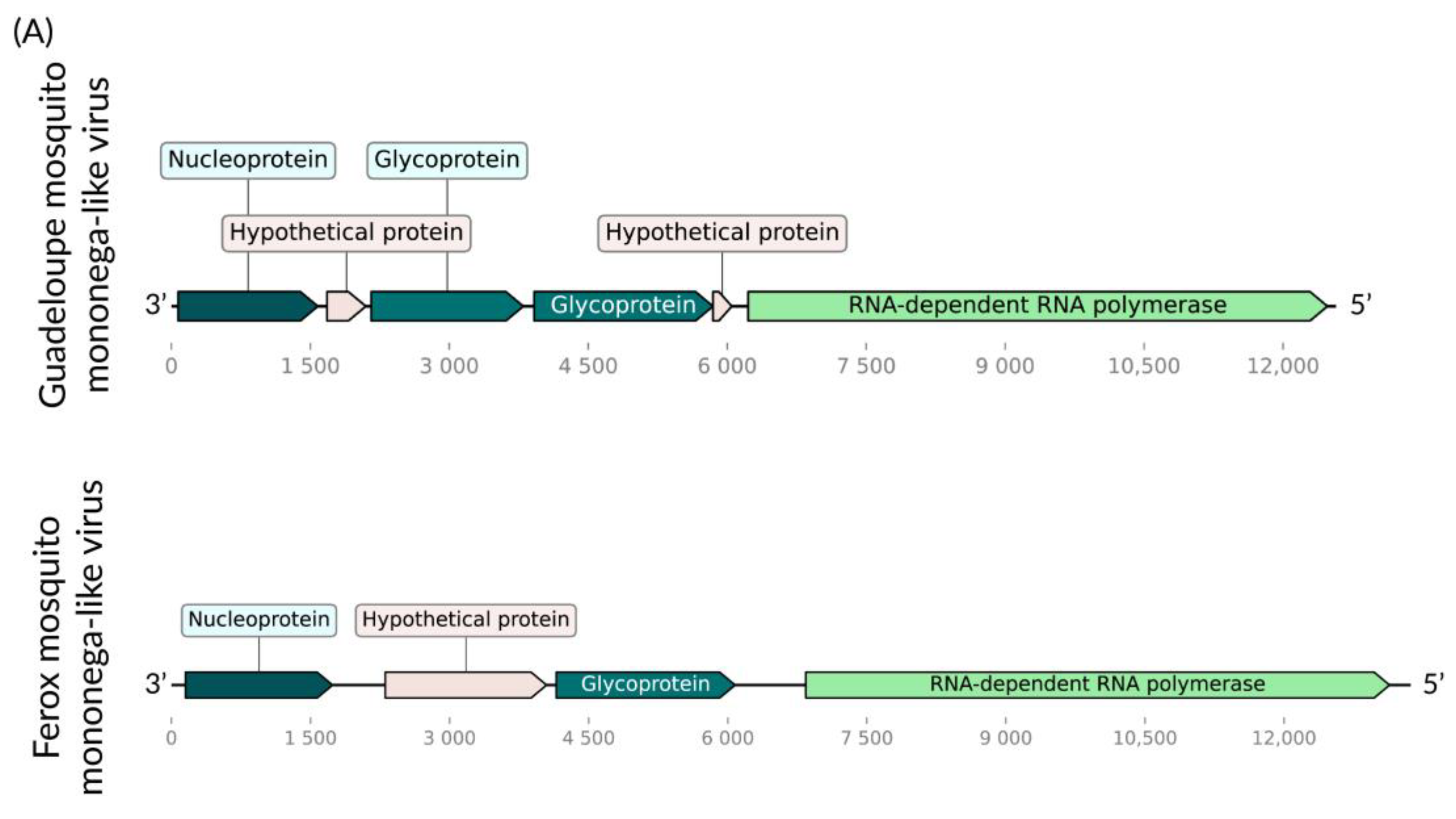 (A)

Guadeloupe mosquito mononega-like virus

Nucleoprotein

Glycoprotein

Hypothetical protein

Hypothetical protein

3'

Glycoprotein

RNA-dependent RNA polymerase

5'

0 1 500 3 000 4 500 6 000 7 500 9 000 10,500 12,000

Ferox mosquito mononega-like virus

Nucleoprotein

Hypothetical protein

3'

Glycoprotein

RNA-dependent RNA polymerase

5'

0 1 500 3 000 4 500 6 000 7 500 9 000 10,500 12,000